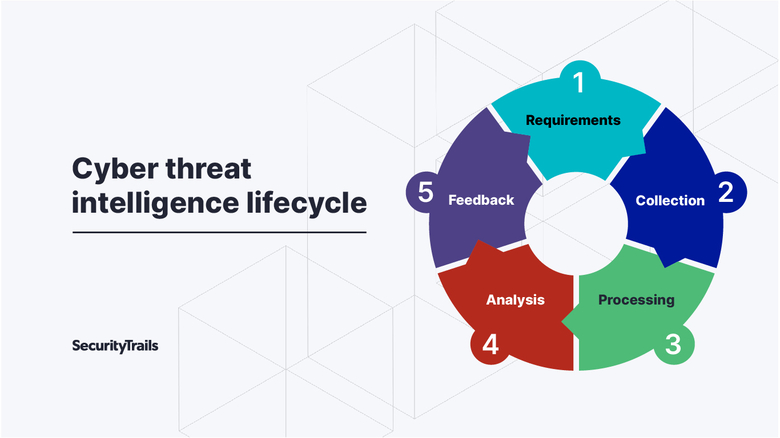 Cyber threat intelligence lifecycle

SecurityTrails

1
Requirements

2
Collection

3
Processing

4
Analysis

5
Feedback